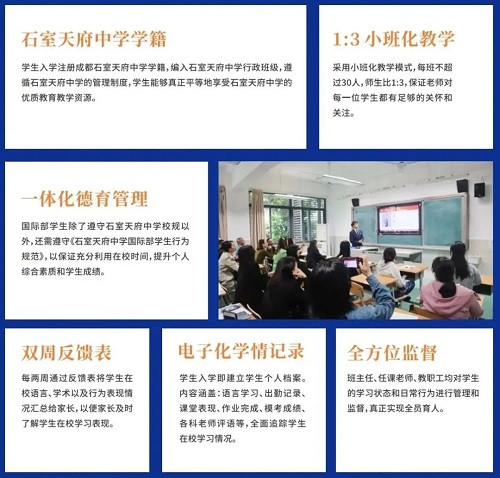 石室天府中学学籍

学生入学注册成都石室天府中学学籍，编入石室天府中学行政班级，遵循石室天府中学的管理制度，学生能够真正平等地享受石室天府中学的优质教育教学资源。

1:3 小班化教学

采用小班化教学模式，每班不超过30人，师生比1:3，保证老师对每一位学生都有足够的关怀和关注。

一体化德育管理

国际部学生除了遵守石室天府中学校规以外，还需遵守《石室天府中学国际部学生行为规范》，以保证充分利用在校时间，提升个人综合素质和学生成绩。

双周反馈表

每两周通过反馈表将学生在校语言、学术以及行为表现情况汇总给家长，以便家长及时了解学生在校学习表现。

电子化学情记录

学生入学即建立学生个人档案。内容涵盖：语言学习、出勤记录、课堂表现、作业完成、模考成绩、各科老师评语等，全面追踪学生在校学习情况。

全方位监督

班主任、任课老师、教职工均对学生的学习状态和日常行为进行管理和监督，真正实现全员育人。